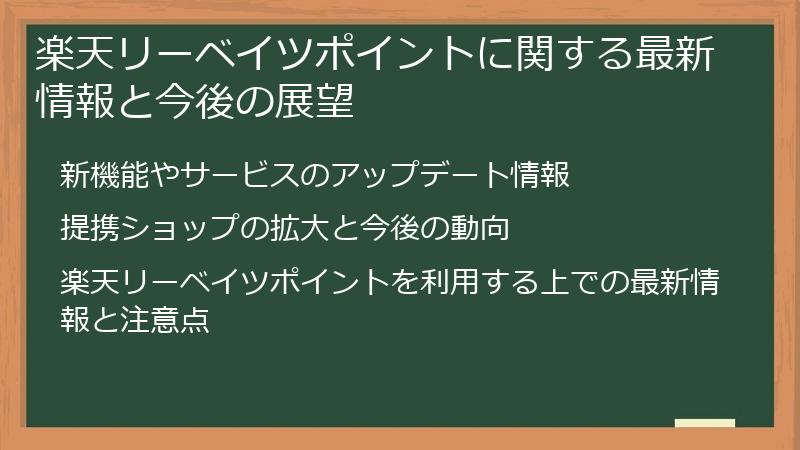 楽天リーベイツポイントに関する最新情報と今後の展望

新機能やサービスのアップデート情報

提携ショップの拡大と今後の動向

楽天リーベイツポイントを利用する上での最新情報と注意点